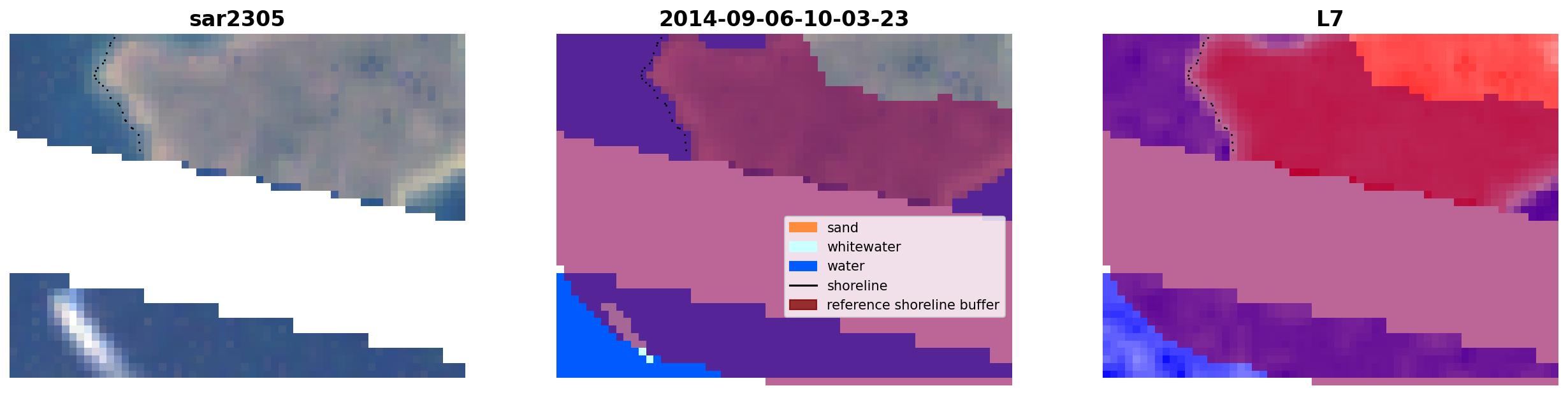 sar2305

2014-09-06-10-03-23

sand
whitewater
water
shoreline
reference shoreline buffer

L7